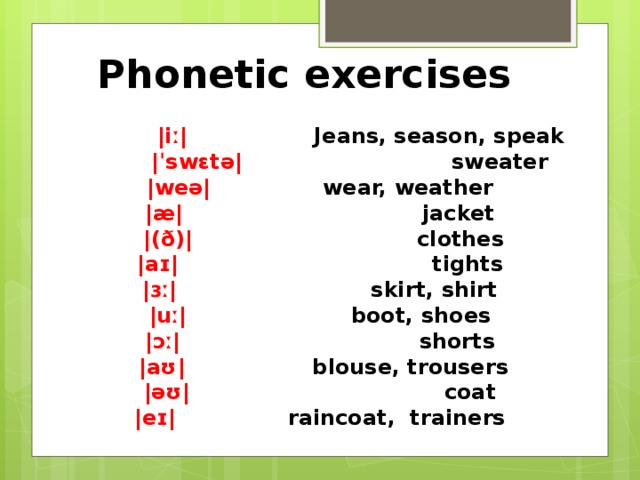 Phonetic exercises

|iː| Jeans, season, speak
|ˈswɛtə| sweater
|weə| wear, weather
|æ| jacket
|(ð)| clothes
|aɪ| tights
|ɜː| skirt, shirt
|uː| boot, shoes
|ɔː| shorts
|aʊ| blouse, trousers
|əʊ| coat
|eɪ| raincoat, trainers